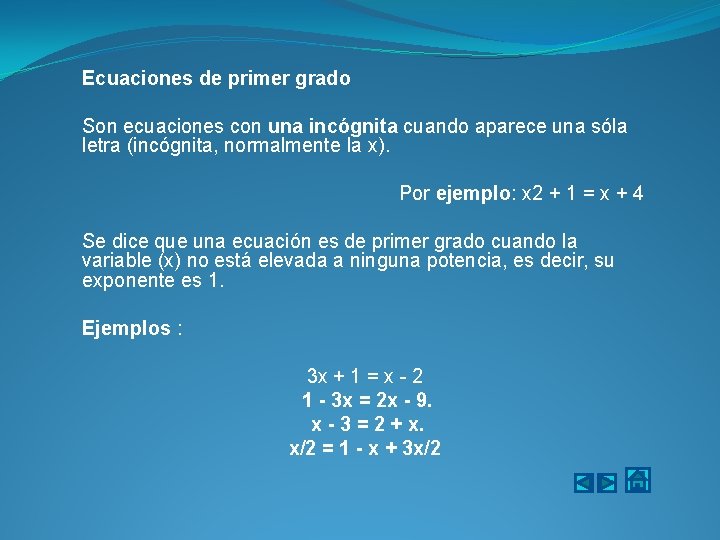 Ecuaciones de primer grado

Son ecuaciones con una incógnita cuando aparece una sóla letra (incógnita, normalmente la x).

Por ejemplo: $x2 + 1 = x + 4$

Se dice que una ecuación es de primer grado cuando la variable (x) no está elevada a ninguna potencia, es decir, su exponente es 1.

Ejemplos :

$3x + 1 = x - 2$
$1 - 3x = 2x - 9$.
$x - 3 = 2 + x$.
$x/2 = 1 - x + 3x/2$